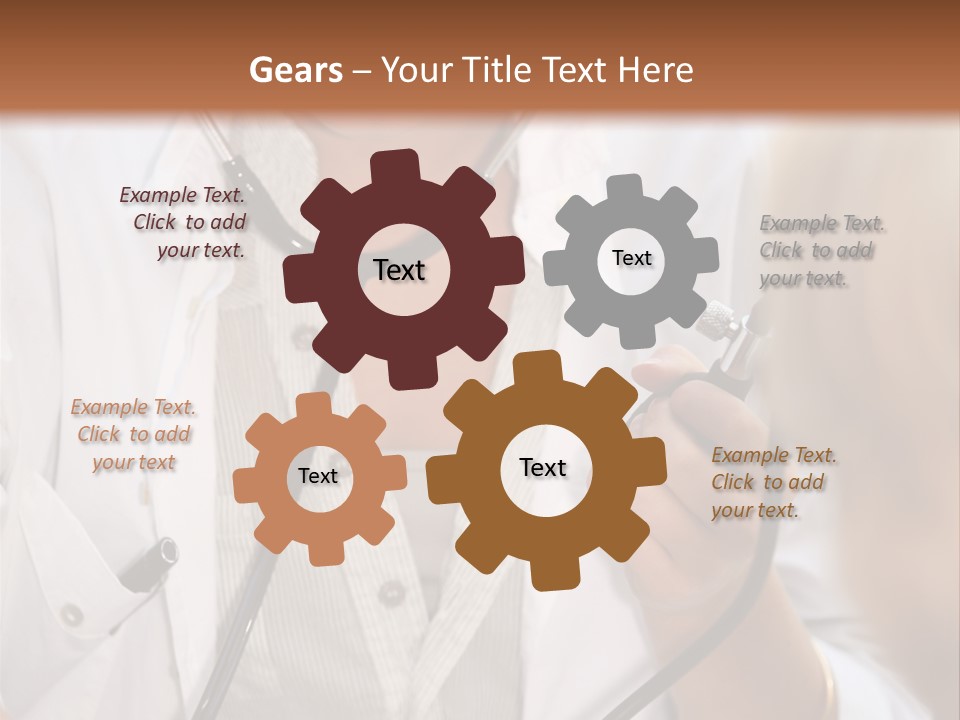 Gears – Your Title Text Here

Example Text. Click to add your text.

Text

Text

Example Text. Click to add your text.

Example Text. Click to add your text

Text

Text

Example Text. Click to add your text.